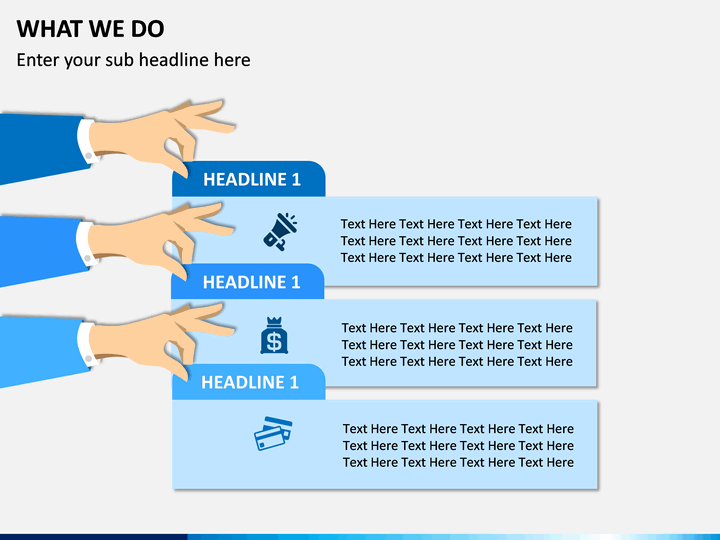 WHAT WE DO

Enter your sub headline here

HEADLINE 1

Text Here Text Here Text Here Text Here Text Here Text Here Text Here Text Here Text Here Text Here Text Here Text Here

HEADLINE 1

Text Here Text Here Text Here Text Here Text Here Text Here Text Here Text Here Text Here Text Here Text Here Text Here

HEADLINE 1

Text Here Text Here Text Here Text Here Text Here Text Here Text Here Text Here Text Here Text Here Text Here Text Here